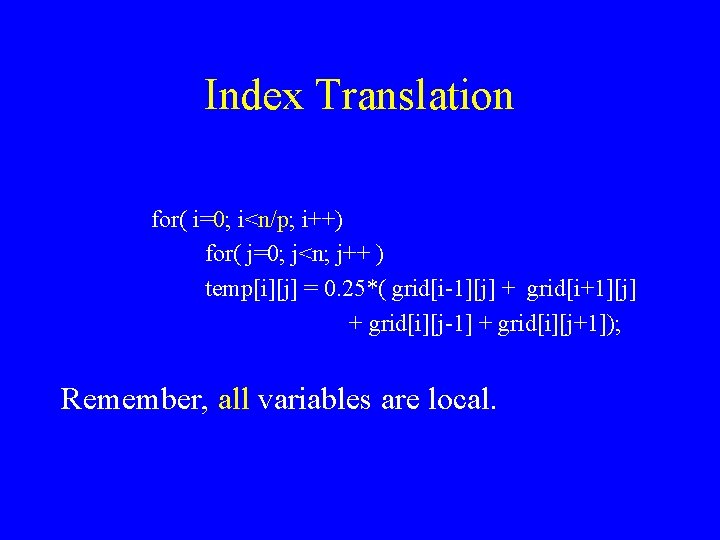 Index Translation

for( i=0; i<n/p; i++)
for( j=0; j<n; j++ )
temp[i][j] = 0.25*( grid[i-1][j] + grid[i+1][j]
+ grid[i][j-1] + grid[i][j+1]);

Remember, all variables are local.